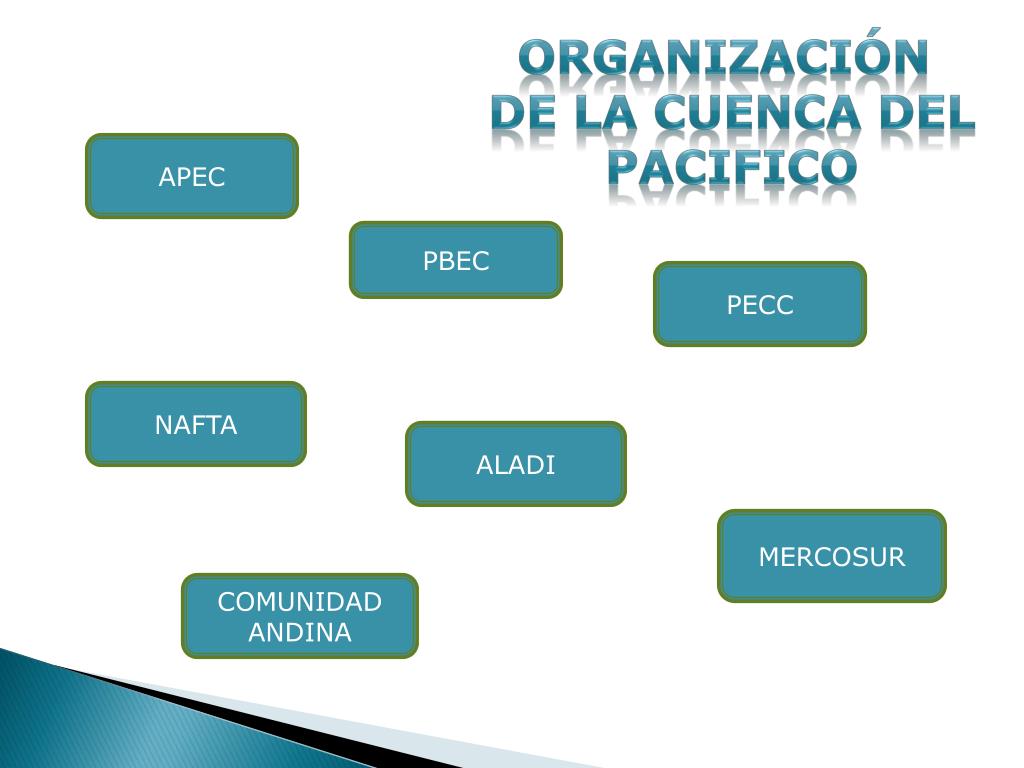 ORGANIZACIÓN DE LA CUENCA DEL PACIFICO

APEC

PBEC

PECC

NAFTA

ALADI

MERCOSUR

COMUNIDAD ANDINA